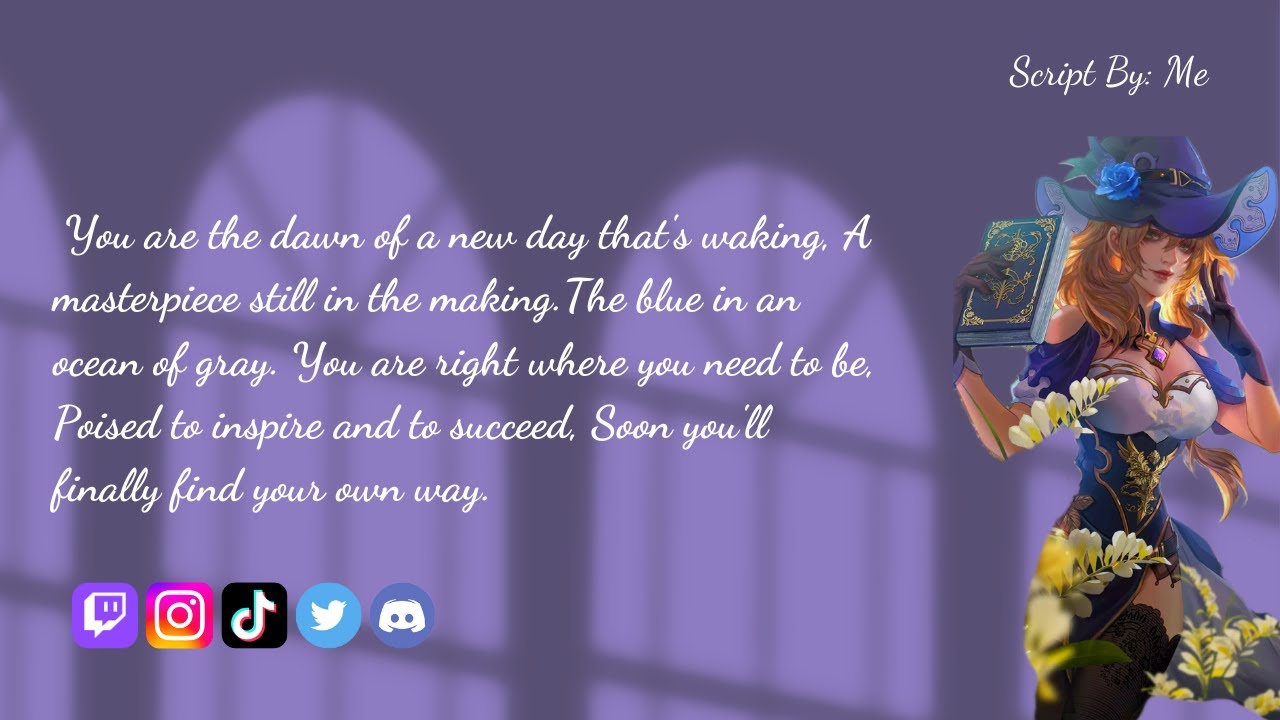 Script By: Me

You are the dawn of a new day that's waking, A masterpiece still in the making.The blue in an ocean of gray. You are right where you need to be, Poised to inspire and to succeed, Soon you'll finally find your own way.